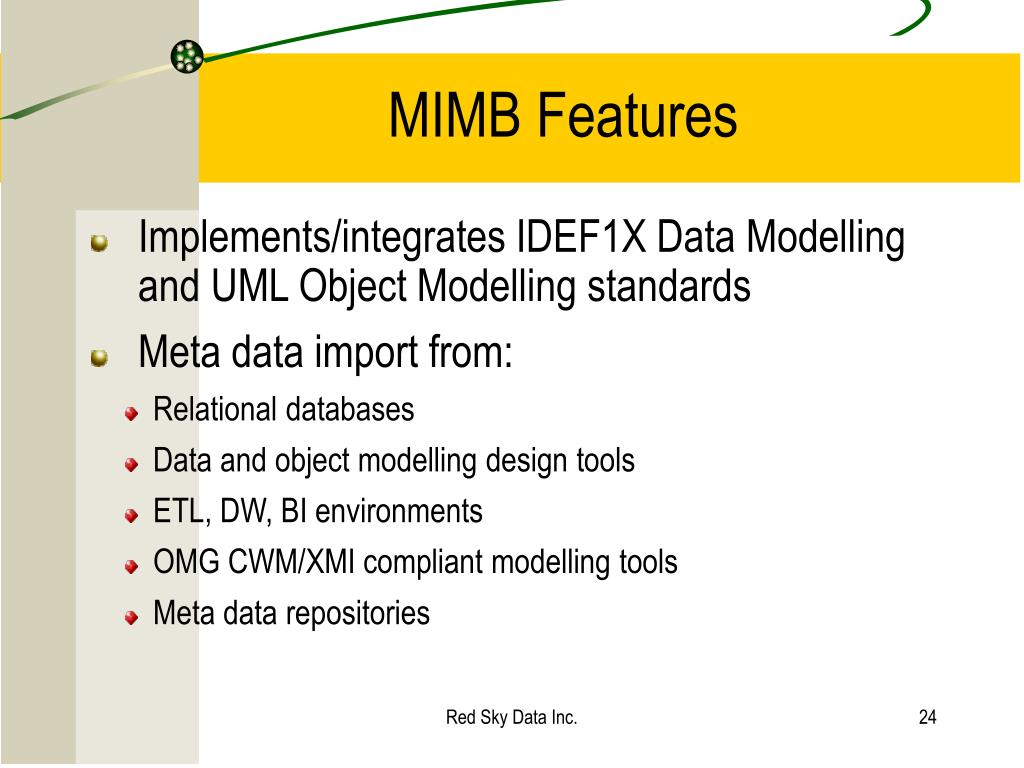 MIMB Features

Implements/integrates IDEF1X Data Modelling and UML Object Modelling standards

Meta data import from:

Relational databases

Data and object modelling design tools

ETL, DW, BI environments

OMG CWM/XMI compliant modelling tools

Meta data repositories

Red Sky Data Inc.

24